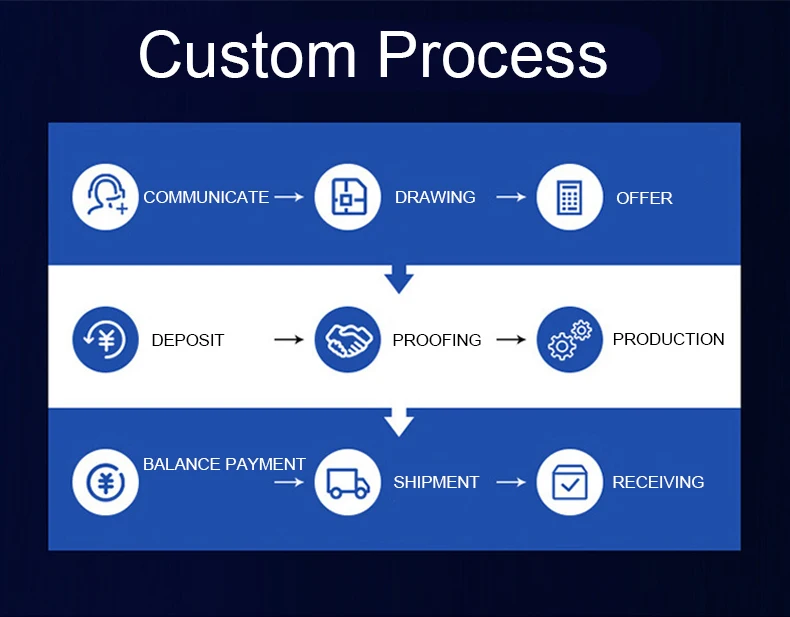 Custom Process

COMMUNICATE → DRAWING → OFFER

DEPOSIT → PROOFING → PRODUCTION

BALANCE PAYMENT → SHIPMENT → RECEIVING